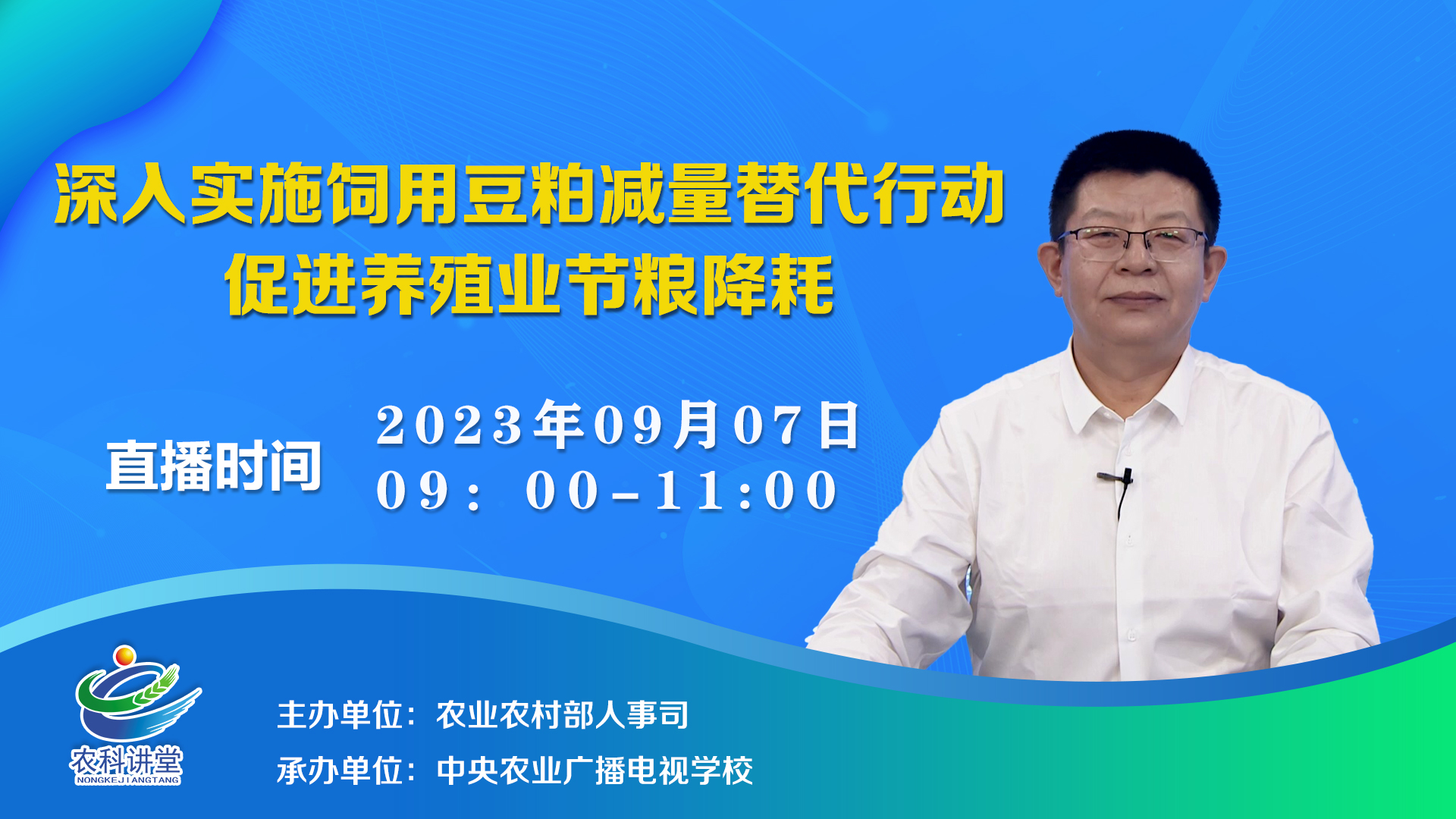 深入实施饲用豆粕减量替代行动
促进养殖业节粮降耗

直播时间

2023年09月07日
09：00-11:00

农科讲堂
NONGKEJIANGTANG

主办单位：农业农村部人事司
承办单位：中央农业广播电视学校